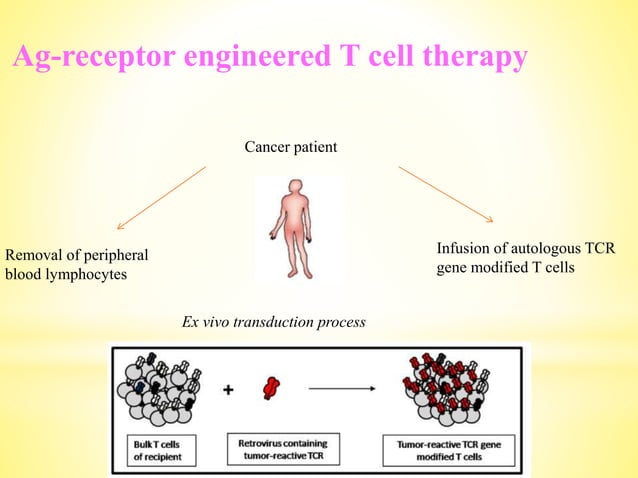 Ag-receptor engineered T cell therapy

Cancer patient

Removal of peripheral blood lymphocytes

Infusion of autologous TCR gene modified T cells

Ex vivo transduction process

+

Bulk T cells of recipient

Retrovirus containing tumor-reactive TCR

Tumor-reactive TCR gene modified T cells